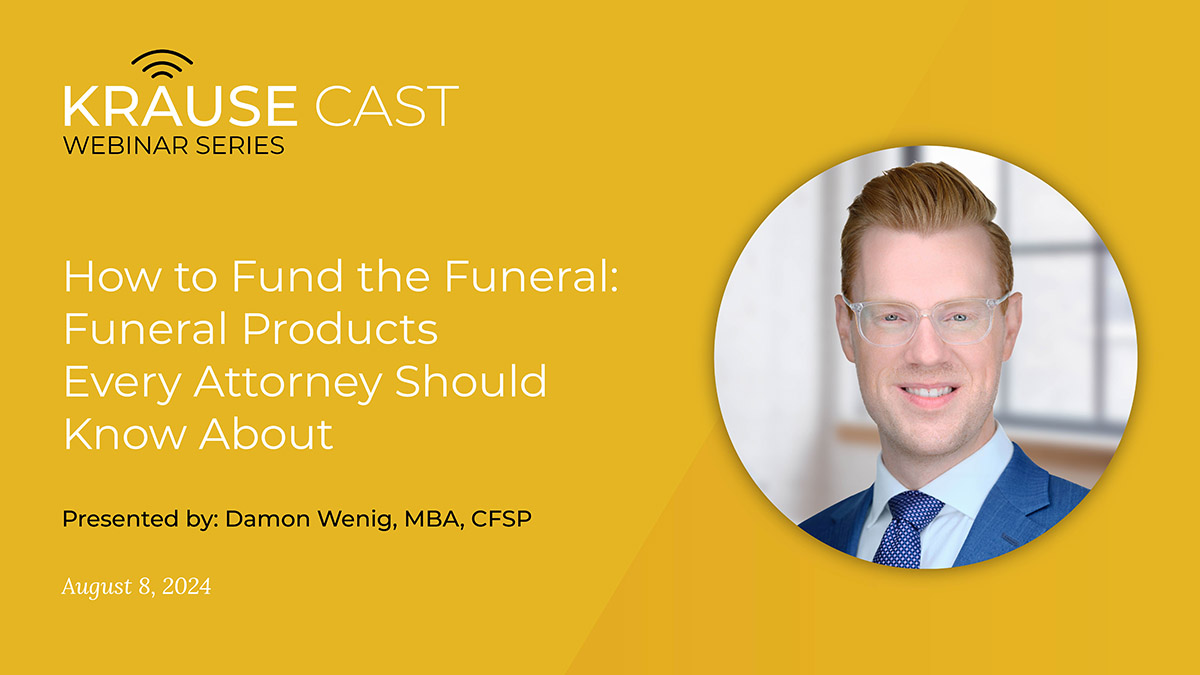 KRAUSE CAST
WEBINAR SERIES

How to Fund the Funeral: Funeral Products Every Attorney Should Know About

Presented by: Damon Wenig, MBA, CFSP

August 8, 2024